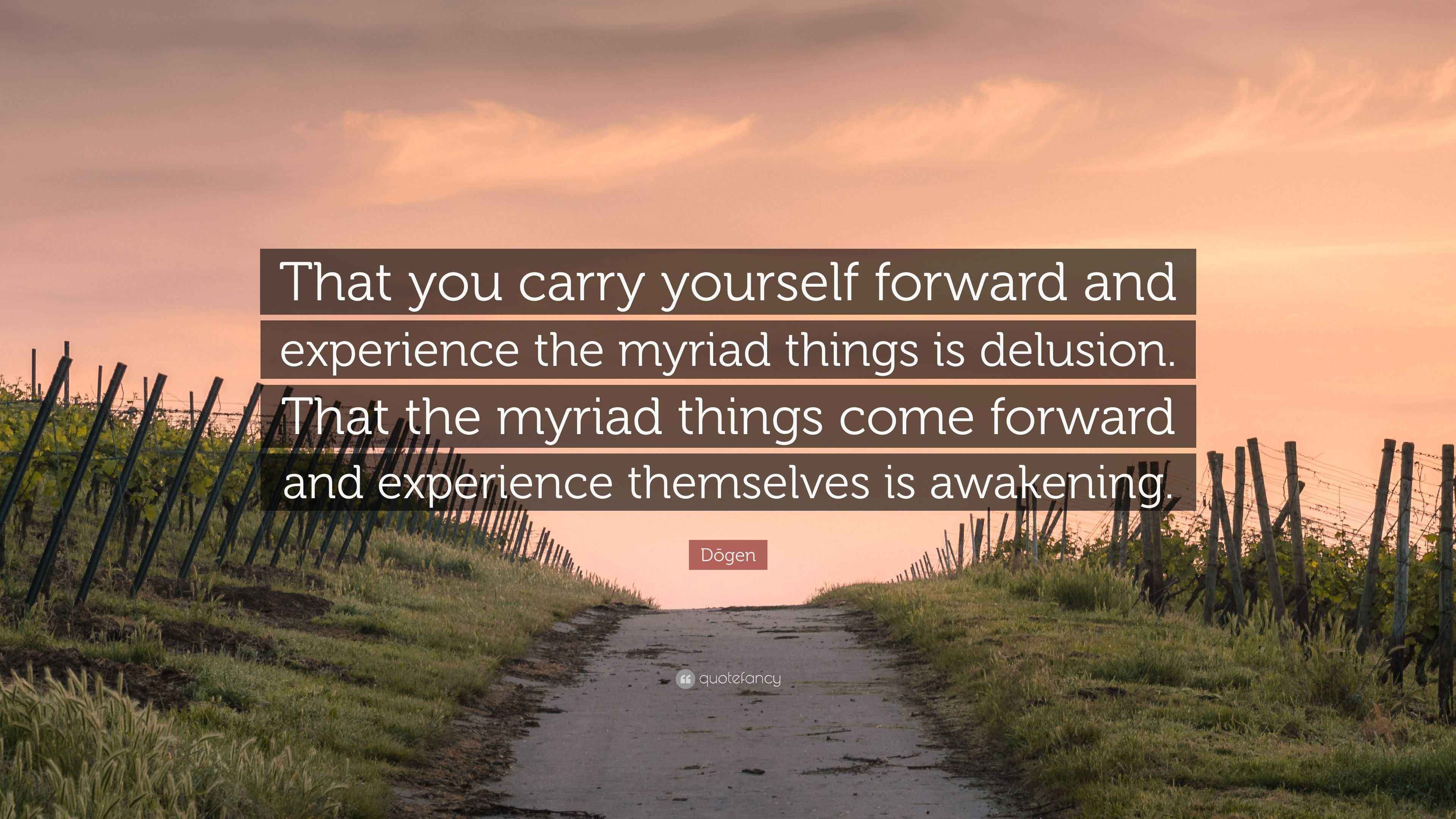 That you carry yourself forward and experience the myriad things is delusion. That the myriad things come forward and experience themselves is awakening.

Dōgen

quotefancy